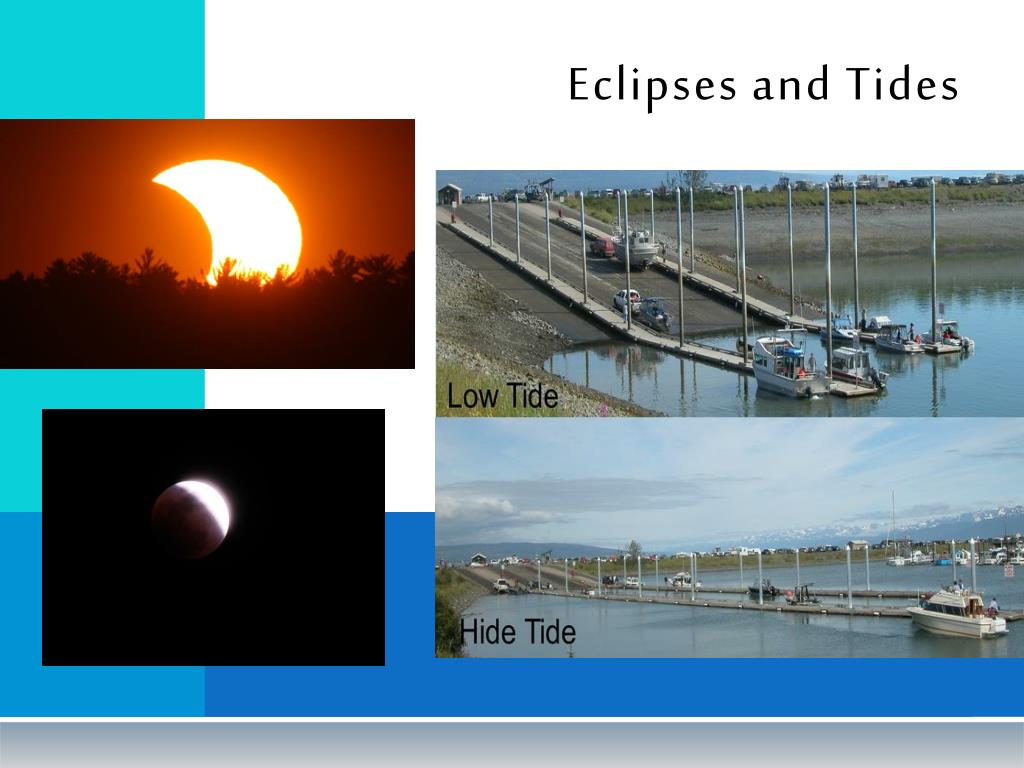 Eclipses and Tides

Low Tide

Hide Tide